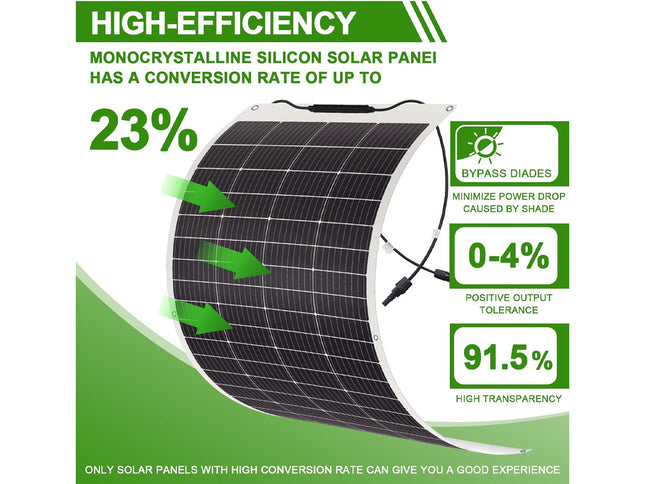 HIGH-EFFICIENCY

MONOCRYSTALLINE SILICON SOLAR PANEI HAS A CONVERSION RATE OF UP TO

23%

BYPASS DIADES

MINIMIZE POWER DROP CAUSED BY SHADE

0-4%

POSITIVE OUTPUT TOLERANCE

91.5%

HIGH TRANSPARENCY

ONLY SOLAR PANELS WITH HIGH CONVERSION RATE CAN GIVE YOU A GOOD EXPERIENCE